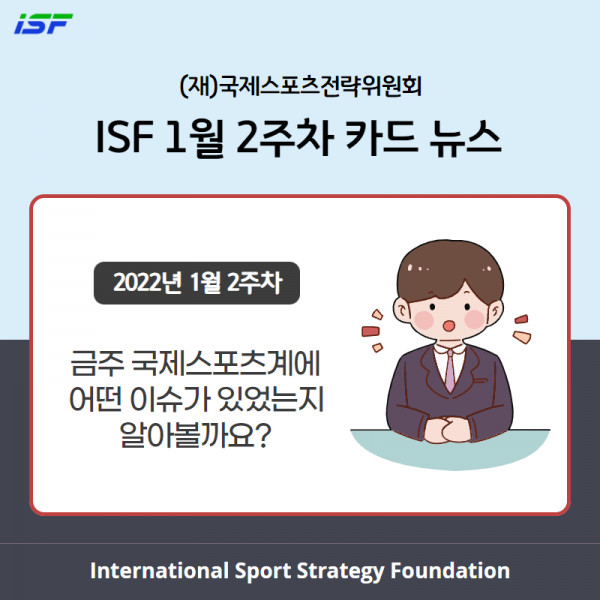 ISF

(재)국제스포츠전략위원회

ISF 1월 2주차 카드 뉴스

2022년 1월 2주차

금주 국제스포츠계에 어떤 이슈가 있었는지 알아볼까요?

International Sport Strategy Foundation